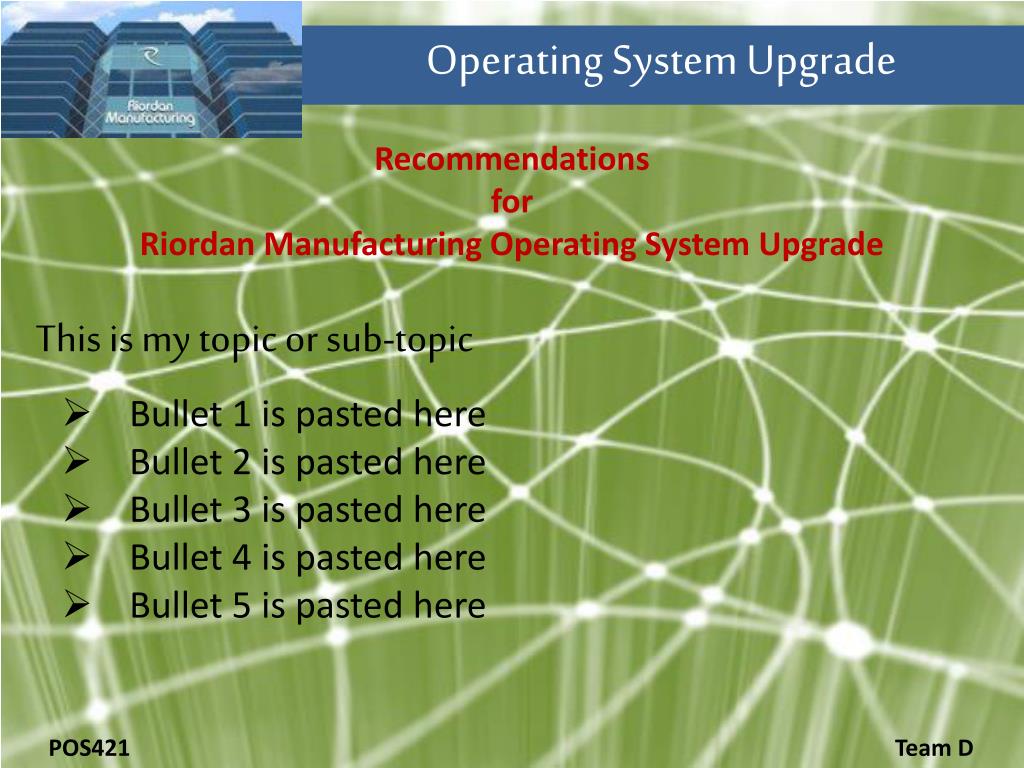 Riordan Manufacturing

Operating System Upgrade

Recommendations
for
Riordan Manufacturing Operating System Upgrade

This is my topic or sub-topic

➢ Bullet 1 is pasted here
➢ Bullet 2 is pasted here
➢ Bullet 3 is pasted here
➢ Bullet 4 is pasted here
➢ Bullet 5 is pasted here

POS421

Team D